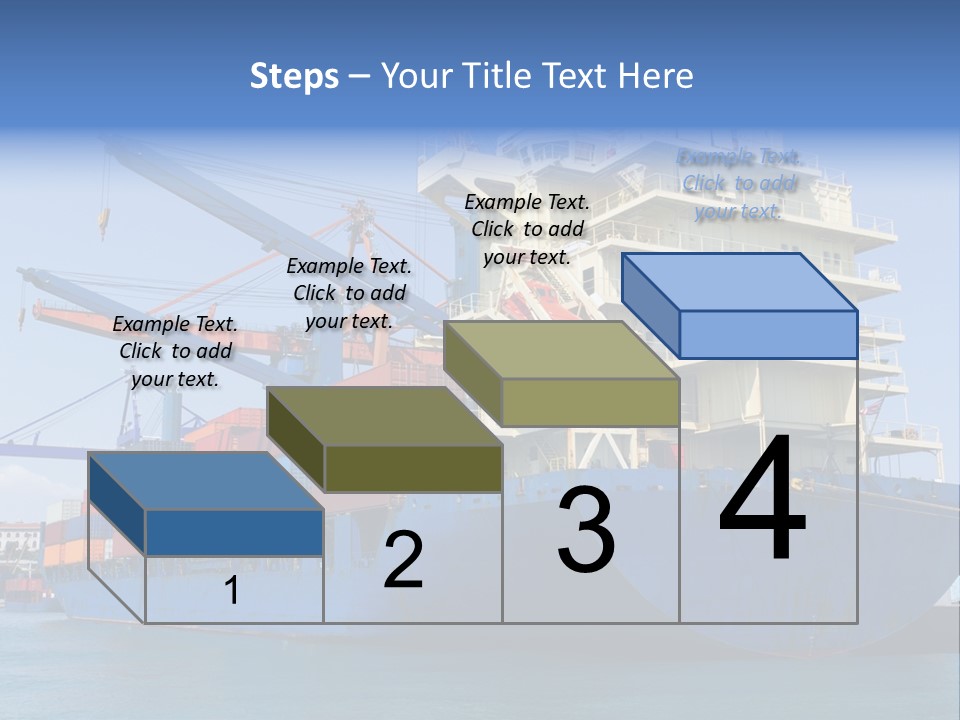 Steps – Your Title Text Here

Example Text. Click to add your text.

Example Text. Click to add your text.

Example Text. Click to add your text.

Example Text. Click to add your text.

1

2

3

4